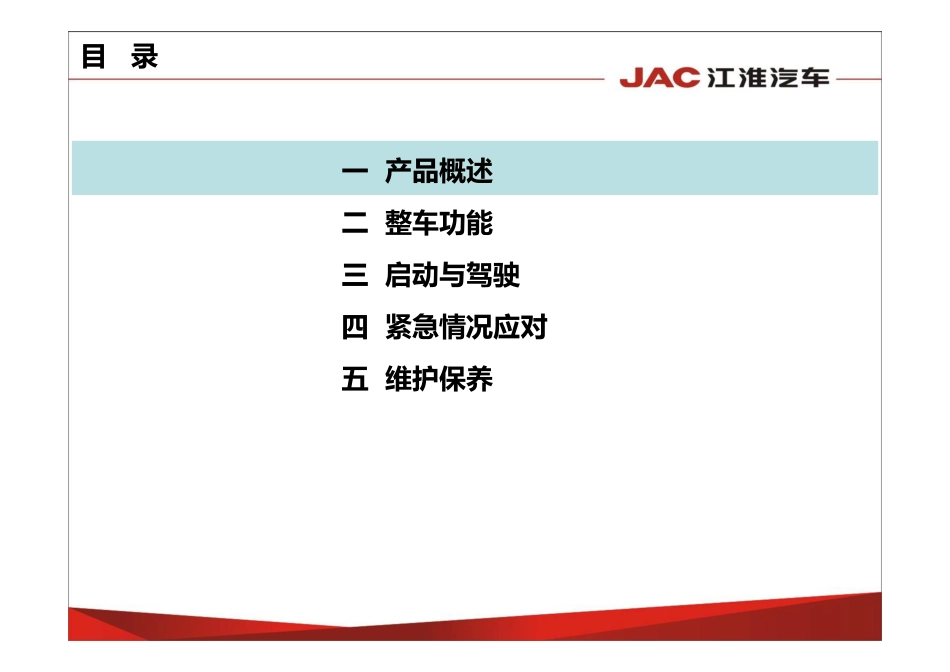 目 录

JAC 江淮汽车

一 产品概述
二 整车功能
三 启动与驾驶
四 紧急情况应对
五 维护保养